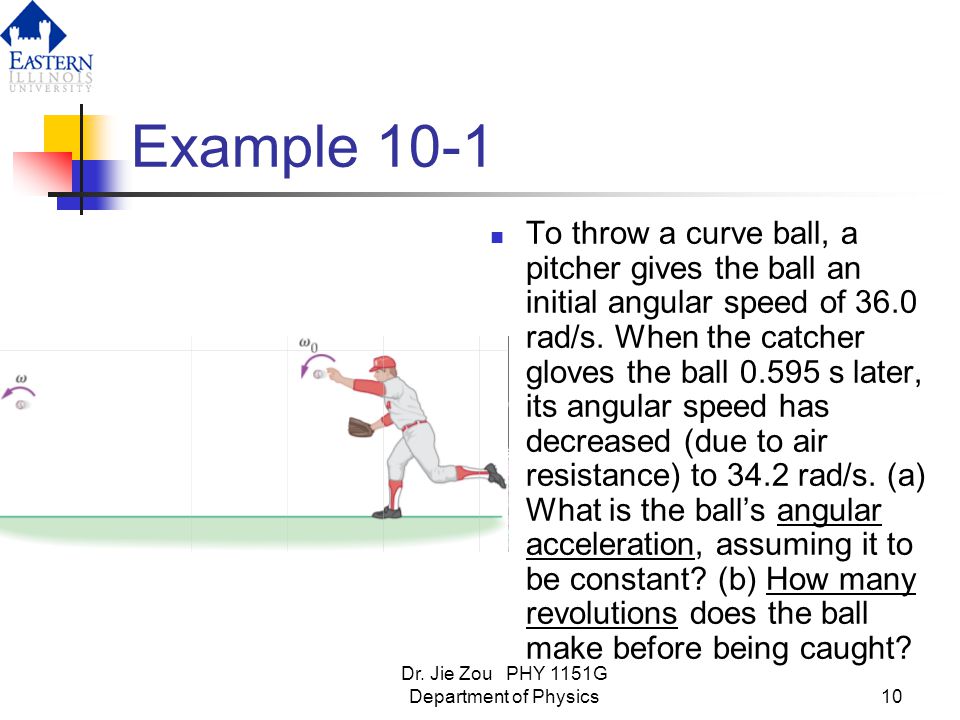 EASTERN
ILLINOIS
UNIVERSITY

Example 10-1

$\omega$

$\omega_0$

To throw a curve ball, a pitcher gives the ball an initial angular speed of 36.0 rad/s. When the catcher gloves the ball 0.595 s later, its angular speed has decreased (due to air resistance) to 34.2 rad/s. (a) What is the ball's angular acceleration, assuming it to be constant? (b) How many revolutions does the ball make before being caught?

Dr. Jie Zou PHY 1151G
Department of Physics

10